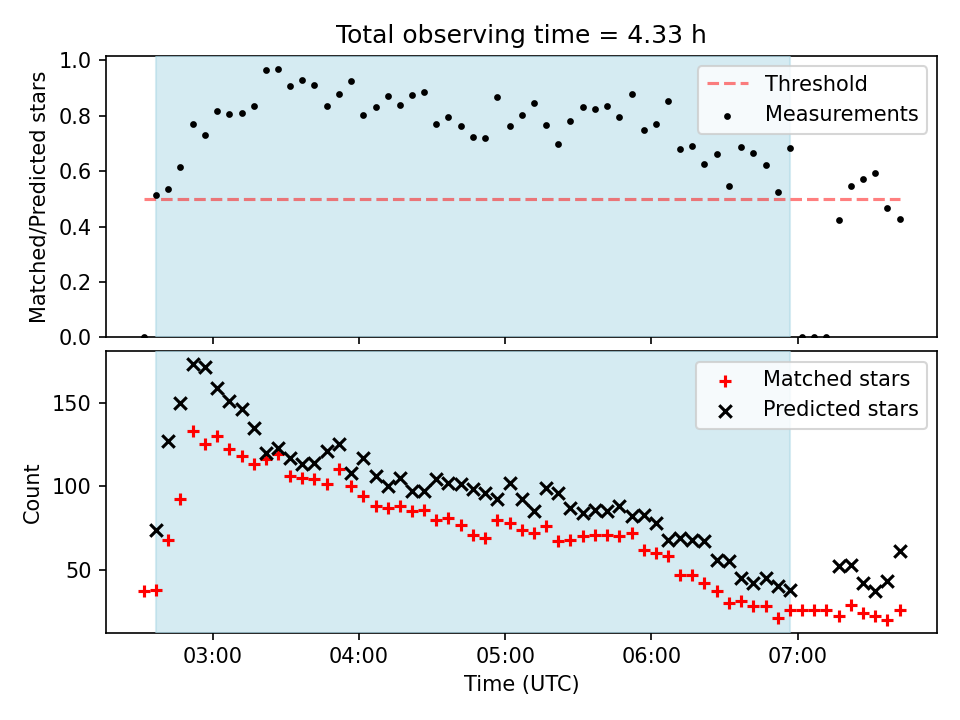 Total observing time = 4.33 h

Matched/Predicted stars

1.0
0.8
0.6
0.4
0.2
0.0

Threshold
Measurements

Count

150
100
50

Matched stars
Predicted stars

03:00
04:00
05:00
06:00
07:00

Time (UTC)